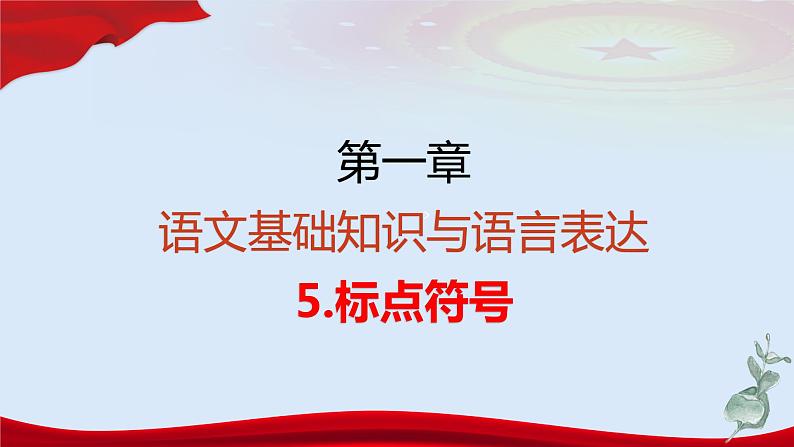 第一章

语文基础知识与语言表达

5.标点符号